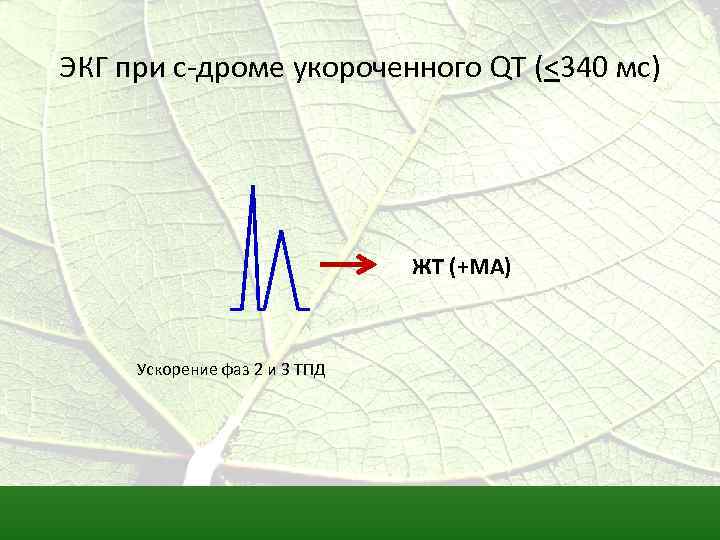 ЭКГ при с-дроме укороченного QT ($\leq$340 мс)

ЖТ (+МА)

Ускорение фаз 2 и 3 ТПД